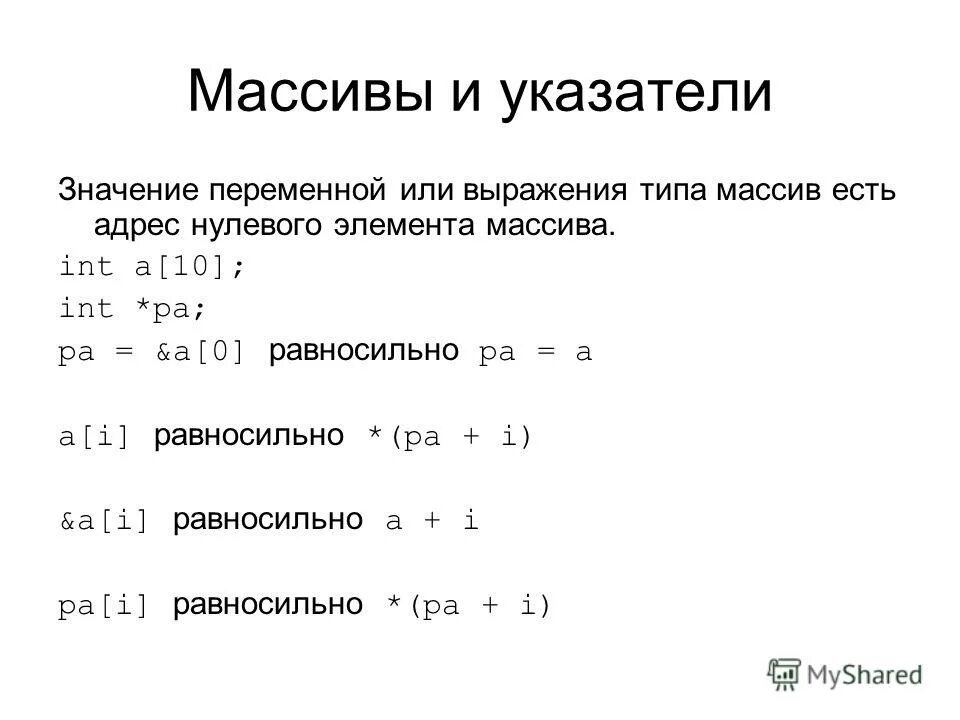 Массивы и указатели

Значение переменной или выражения типа массив есть адрес нулевого элемента массива.

int a[10];

int *pa;

pa = &a[0] равносильно pa = a

a[i] равносильно *(pa + i)

&a[i] равносильно a + i

pa[i] равносильно *(pa + i)

MyShared